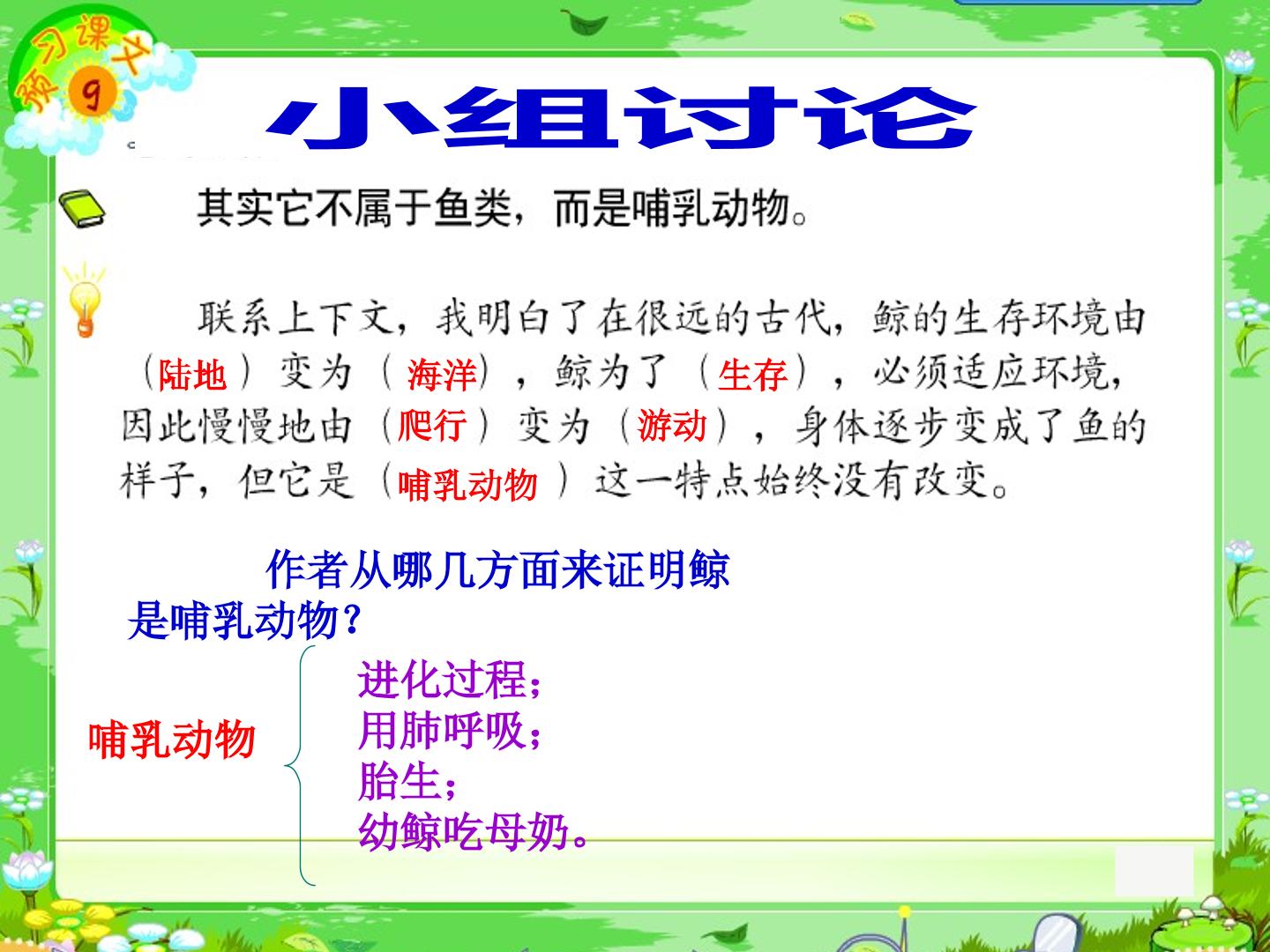 预习课文 9

小组讨论

其实它不属于鱼类，而是哺乳动物。

联系上下文，我明白了在很远的古代，鲸的生存环境由（陆地）变为（海洋），鲸为了（生存），必须适应环境，因此慢慢地由（爬行）变为（游动），身体逐步变成了鱼的样子，但它是（哺乳动物）这一特点始终没有改变。

作者从哪几方面来证明鲸是哺乳动物？

哺乳动物

进化过程；
用肺呼吸；
胎生；
幼鲸吃母奶。